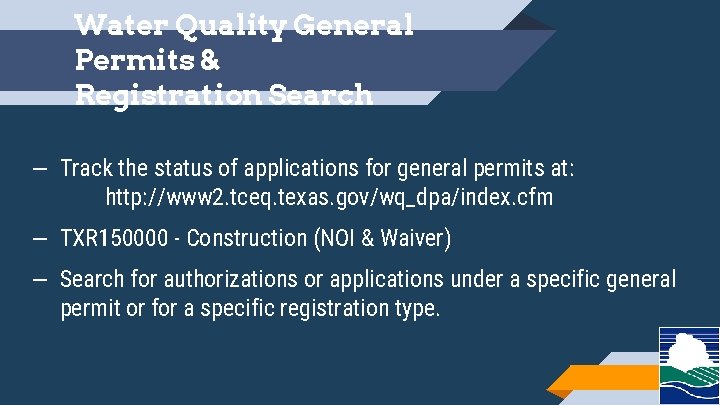 Water Quality General Permits & Registration Search

– Track the status of applications for general permits at: http://www2.tceq.texas.gov/wq_dpa/index.cfm

– TXR150000 - Construction (NOI & Waiver)

– Search for authorizations or applications under a specific general permit or for a specific registration type.